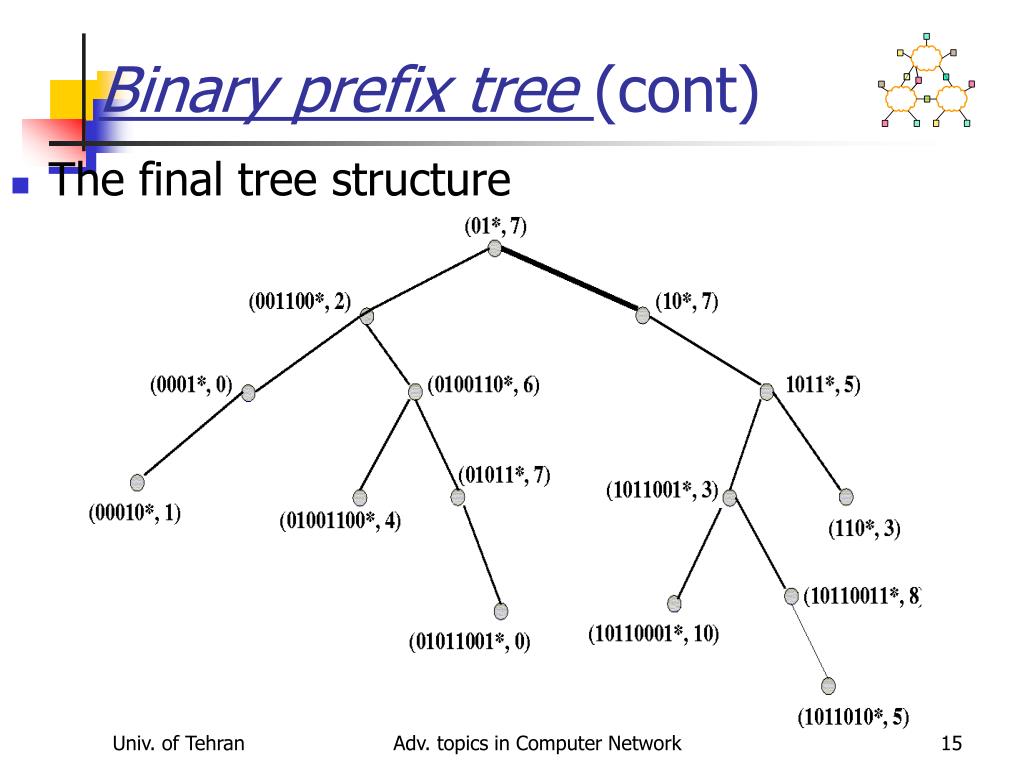 Binary prefix tree (cont)

The final tree structure

(01*, 7)

(001100*, 2)

(10*, 7)

(0001*, 0)

(0100110*, 6)

1011*, 5)

(00010*, 1)

(01001100*, 4)

(01011*, 7)

(1011001*, 3)

(110*, 3)

(01011001*, 0)

(10110001*, 10)

(10110011*, 8)

(1011010*, 5)

Univ. of Tehran

Adv. topics in Computer Network

15